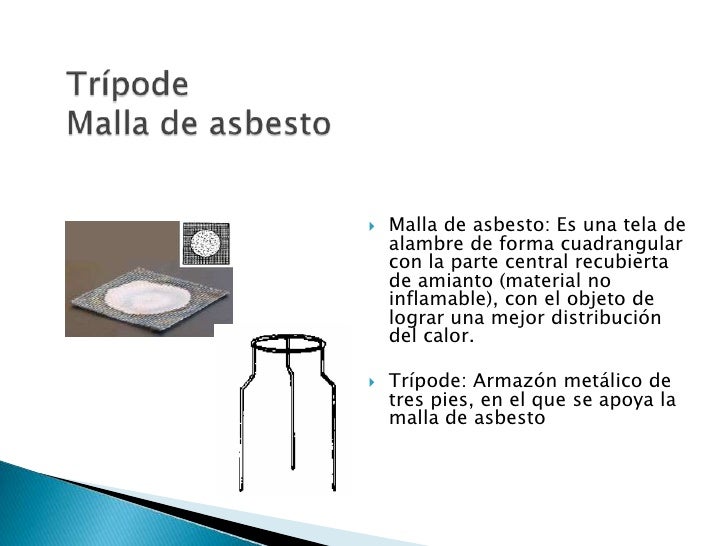 Trípode
Malla de asbesto

Malla de asbesto: Es una tela de alambre de forma cuadrangular con la parte central recubierta de amianto (material no inflamable), con el objeto de lograr una mejor distribución del calor.

Trípode: Armazón metálico de tres pies, en el que se apoya la malla de asbesto